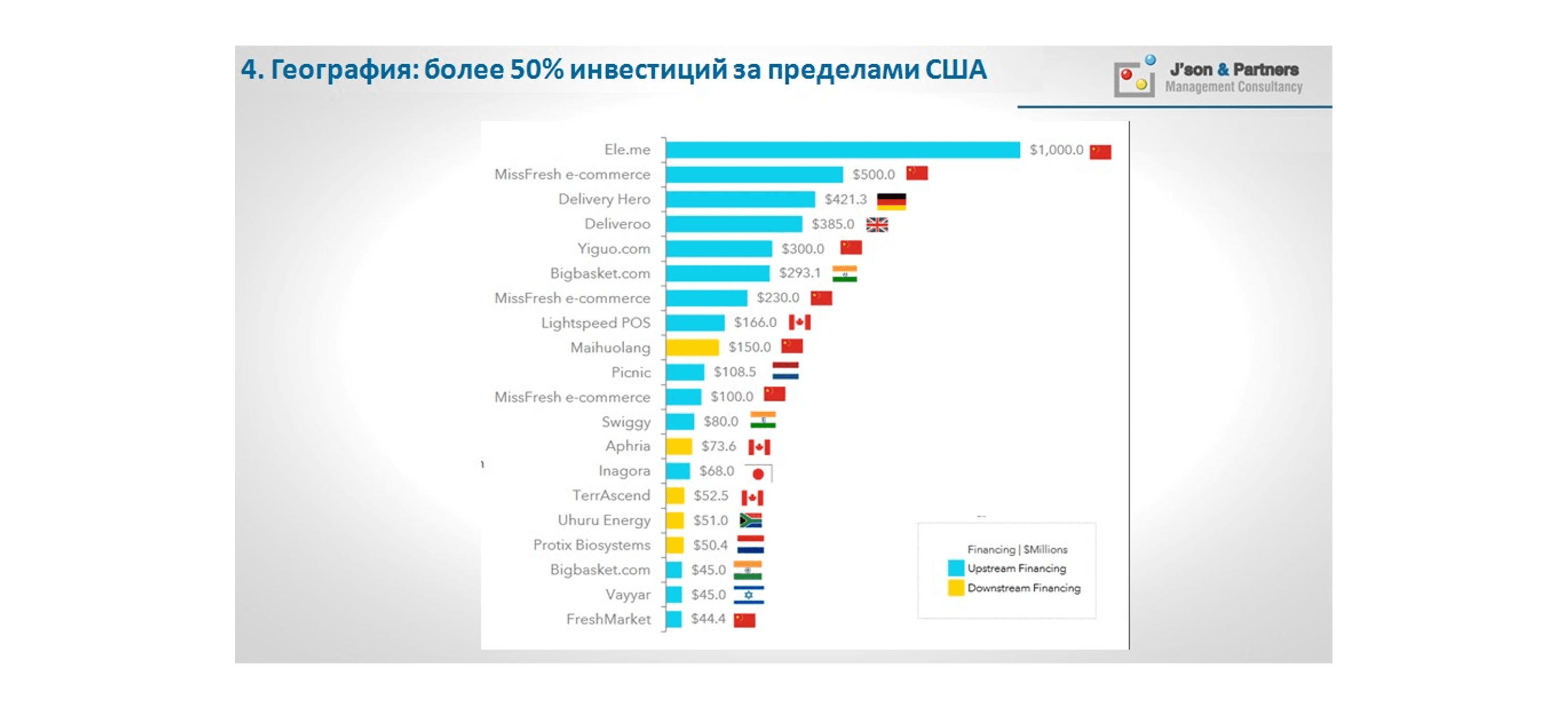 4. География: более 50% инвестиций за пределами США

J'son & Partners
Management Consultancy

Ele.me $1,000.0
MissFresh e-commerce $500.0
Delivery Hero $421.3
Deliveroo $385.0
Yiguo.com $300.0
Bigbasket.com $293.1
MissFresh e-commerce $230.0
Lightspeed POS $166.0
Maihuolang $150.0
Picnic $108.5
MissFresh e-commerce $100.0
Swiggy $80.0
Aphria $73.6
Inagora $68.0
TerrAscend $52.5
Uhuru Energy $51.0
Protix Biosystems $50.4
Bigbasket.com $45.0
Vayyar $45.0
FreshMarket $44.4

Financing | $Millions
Upstream Financing
Downstream Financing